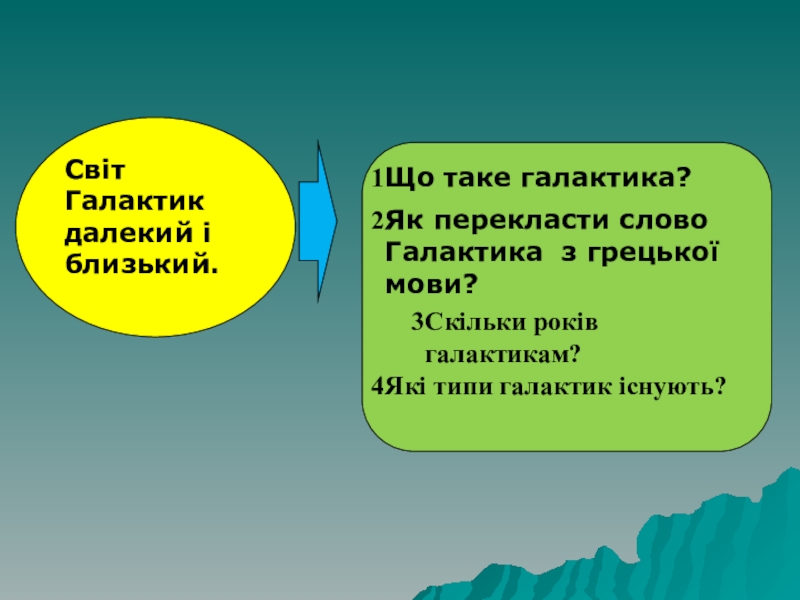 Світ Галактик далекий і близький.

1Що таке галактика?

2Як перекласти слово Галактика з грецької мови?

3Скільки років галактикам?

4Які типи галактик існують?